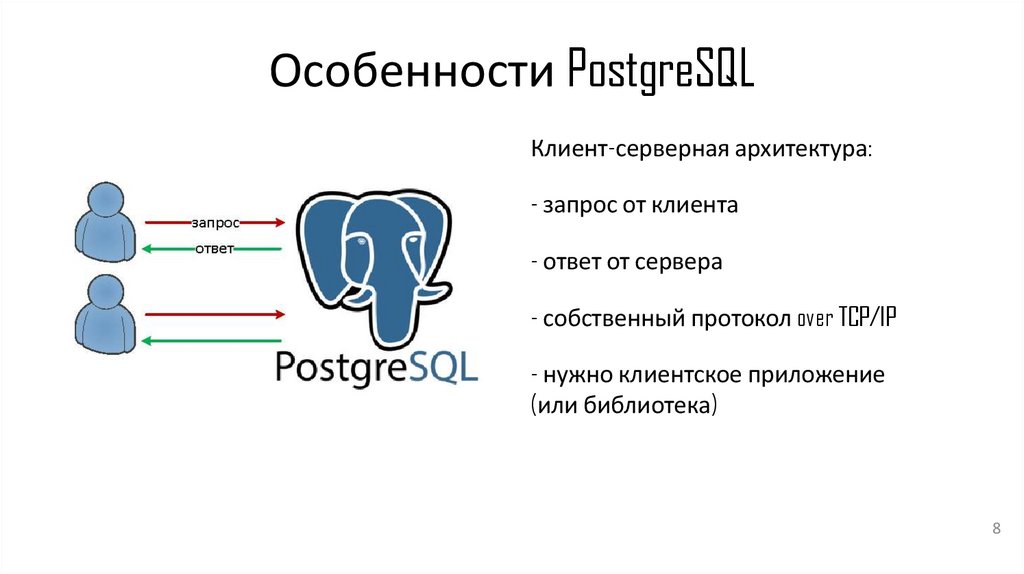 Особенности PostgreSQL

запрос
ответ

PostgreSQL

Клиент-серверная архитектура:

- запрос от клиента

- ответ от сервера

- собственный протокол over TCP/IP

- нужно клиентское приложение (или библиотека)

8